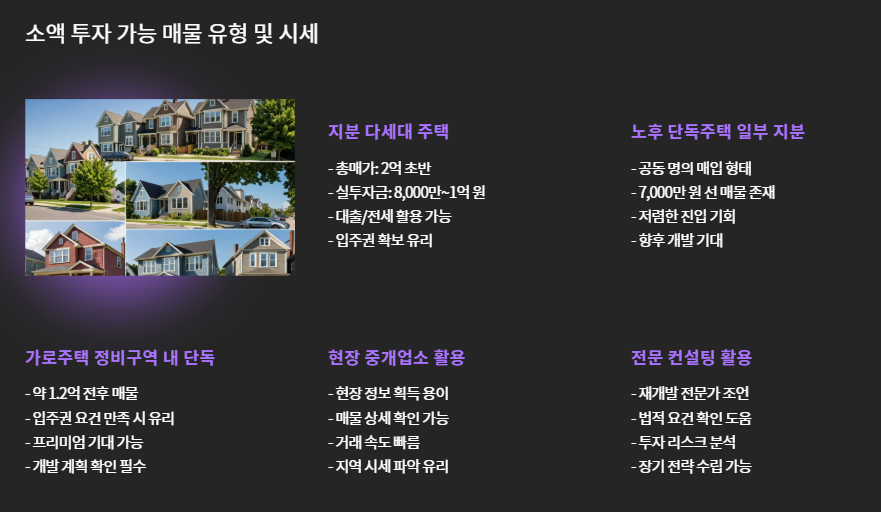 소액 투자 가능 매물 유형 및 시세

지분 다세대 주택

- 총매가: 2억 초반
- 실투자금: 8,000만~1억 원
- 대출/전세 활용 가능
- 입주권 확보 유리

노후 단독주택 일부 지분

- 공동 명의 매입 형태
- 7,000만 원 선 매물 존재
- 저렴한 진입 기회
- 향후 개발 기대

가로주택 정비구역 내 단독

- 약 1.2억 전후 매물
- 입주권 요건 만족 시 유리
- 프리미엄 기대 가능
- 개발 계획 확인 필수

현장 중개업소 활용

- 현장 정보 획득 용이
- 매물 상세 확인 가능
- 거래 속도 빠름
- 지역 시세 파악 유리

전문 컨설팅 활용

- 재개발 전문가 조언
- 법적 요건 확인 도움
- 투자 리스크 분석
- 장기 전략 수립 가능